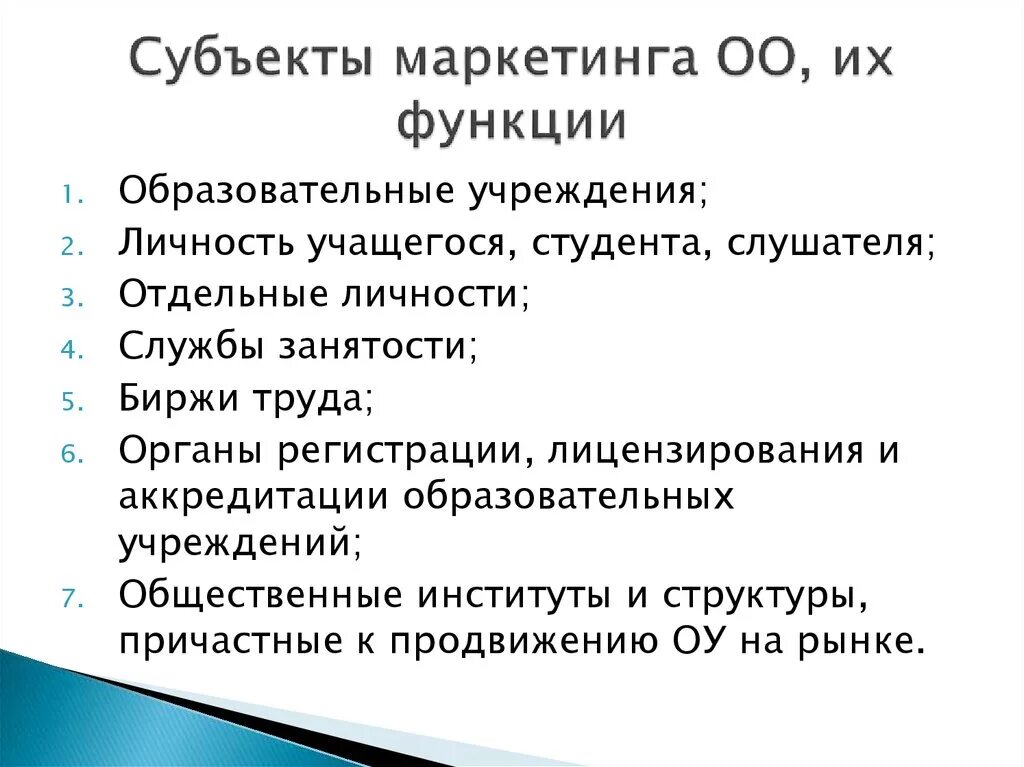 Субъекты маркетинга ОО, их функции

1. Образовательные учреждения;
2. Личность учащегося, студента, слушателя;
3. Отдельные личности;
4. Службы занятости;
5. Биржи труда;
6. Органы регистрации, лицензирования и аккредитации образовательных учреждений;
7. Общественные институты и структуры, причастные к продвижению ОУ на рынке.